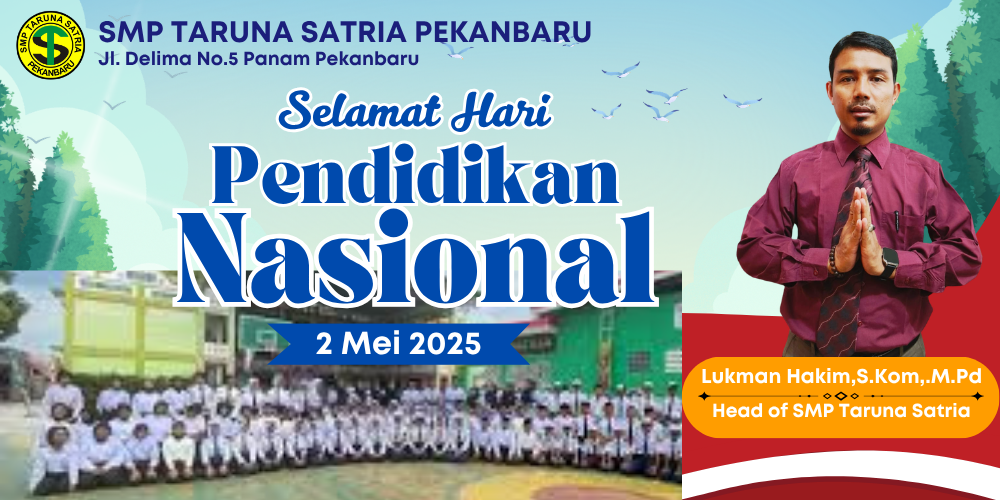 SMP TARUNA SATRIA
PEKANBARU

SMP TARUNA SATRIA PEKANBARU
Jl. Delima No.5 Panam Pekanbaru

Selamat Hari
Pendidikan
Nasional
2 Mei 2025

Lukman Hakim,S.Kom,.M.Pd
Head of SMP Taruna Satria